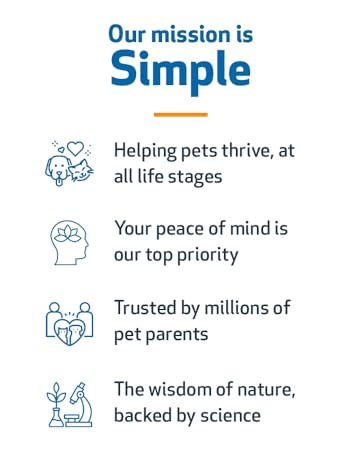 Our mission is
Simple

Helping pets thrive, at all life stages

Your peace of mind is our top priority

Trusted by millions of pet parents

The wisdom of nature, backed by science